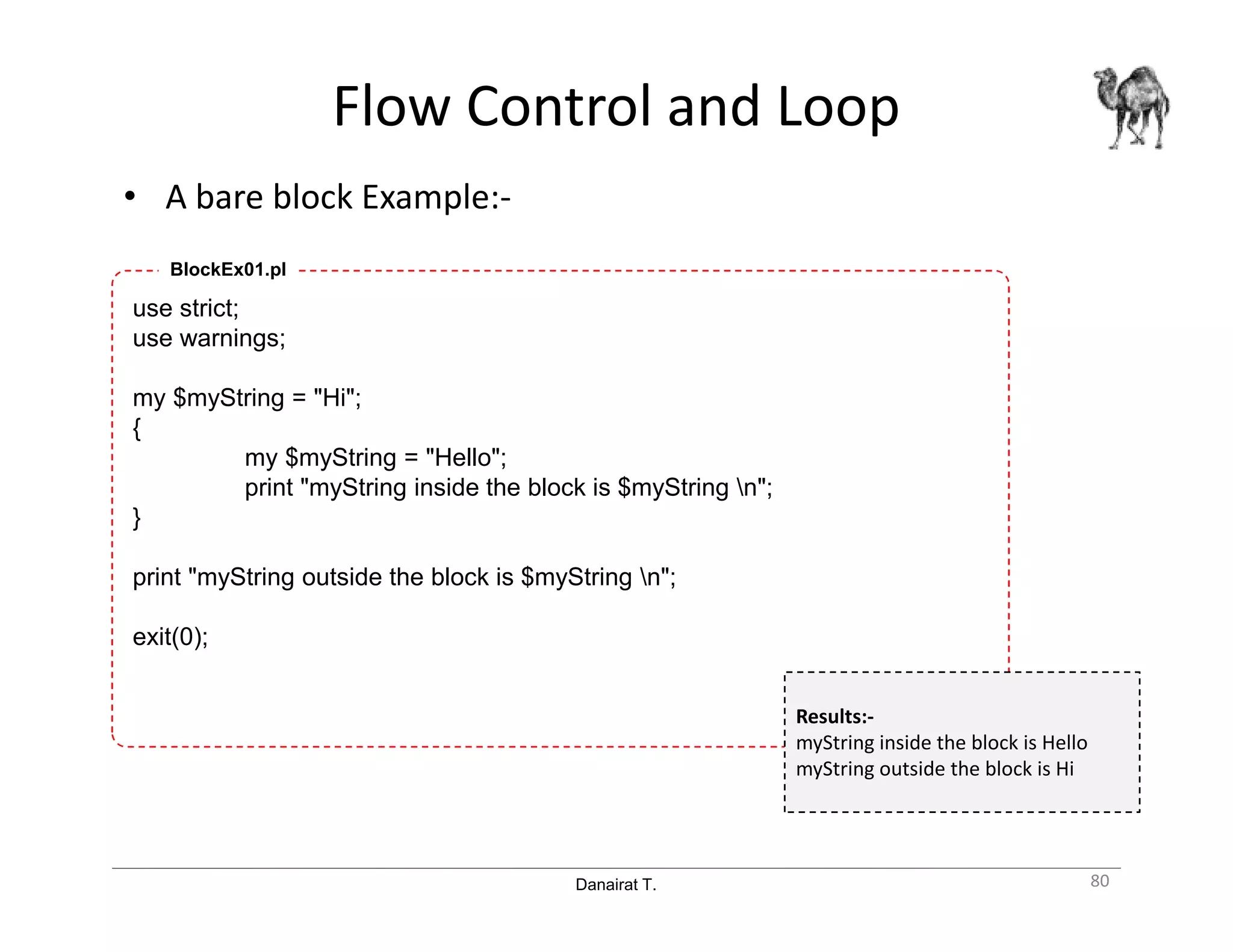 Flow Control and Loop

• A bare block Example:-

BlockEx01.pl

use strict;
use warnings;

my \$myString = "Hi";
{
my \$myString = "Hello";
print "myString inside the block is \$myString \n";
}

print "myString outside the block is \$myString \n";

exit(0);

Results:-
myString inside the block is Hello
myString outside the block is Hi

Danairat T.

80